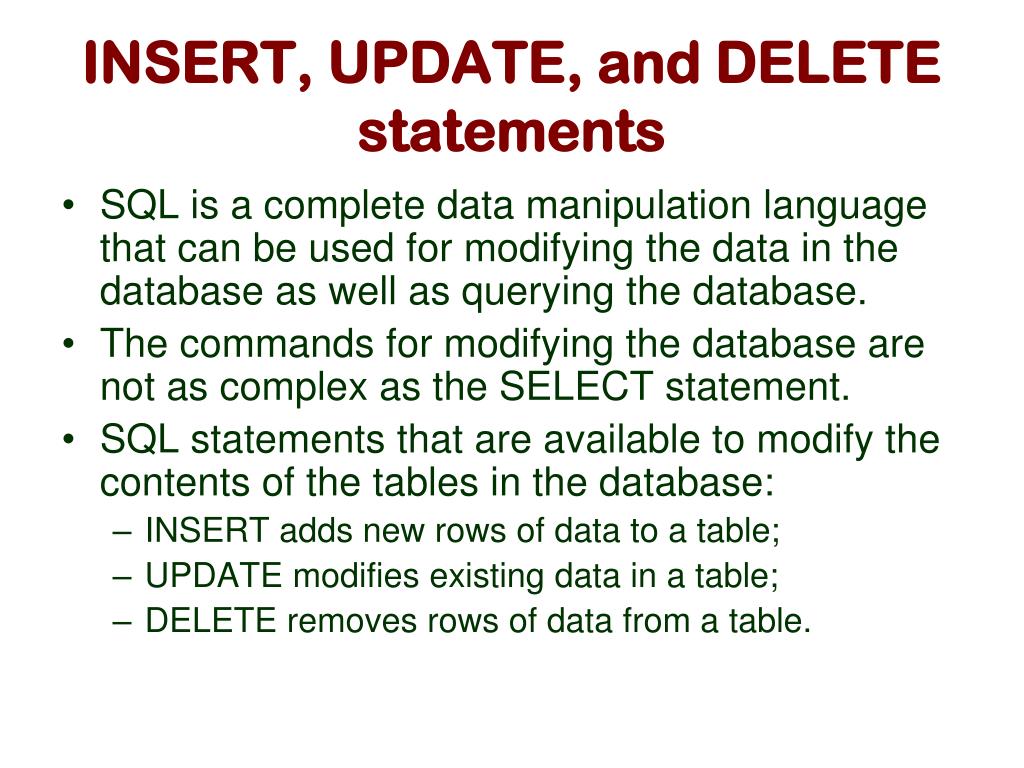 INSERT, UPDATE, and DELETE statements

• SQL is a complete data manipulation language that can be used for modifying the data in the database as well as querying the database.
• The commands for modifying the database are not as complex as the SELECT statement.
• SQL statements that are available to modify the contents of the tables in the database:
– INSERT adds new rows of data to a table;
– UPDATE modifies existing data in a table;
– DELETE removes rows of data from a table.